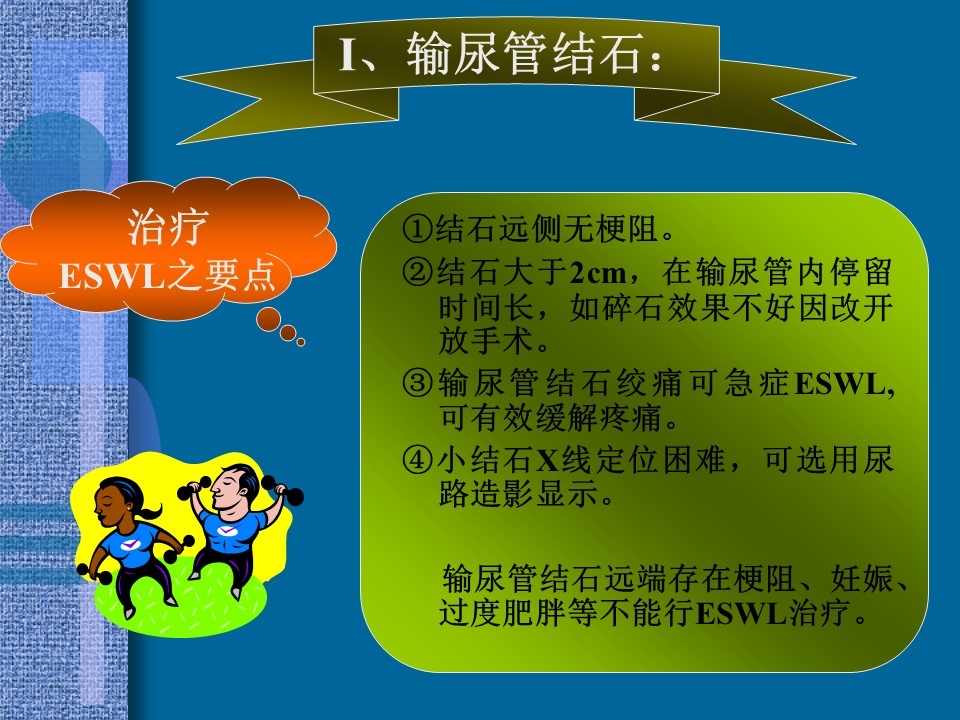 I、输尿管结石：

治疗
ESWL之要点

①结石远侧无梗阻。
②结石大于2cm，在输尿管内停留时间长，如碎石效果不好因改开放手术。
③输尿管结石绞痛可急症ESWL，可有效缓解疼痛。
④小结石X线定位困难，可选用尿路造影显示。

输尿管结石远端存在梗阻、妊娠、过度肥胖等不能行ESWL治疗。